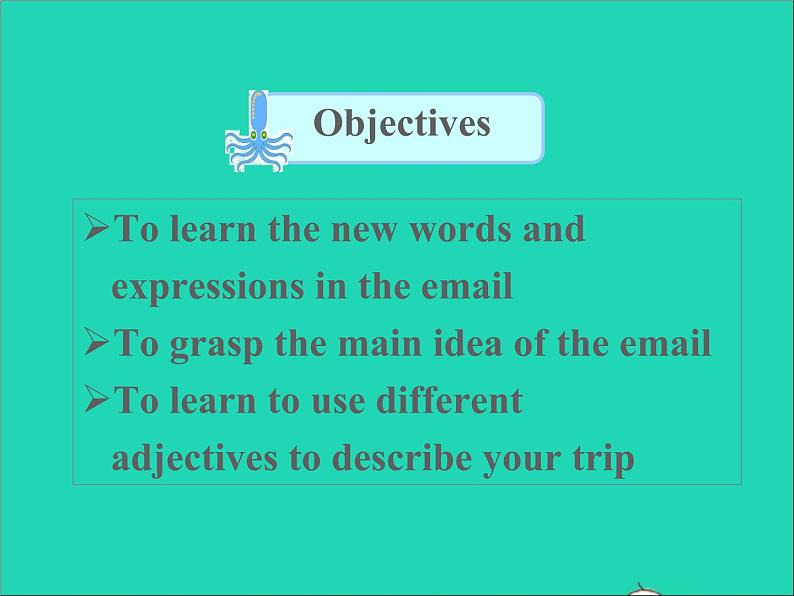 Objectives

➢To learn the new words and expressions in the email

➢To grasp the main idea of the email

➢To learn to use different adjectives to describe your trip